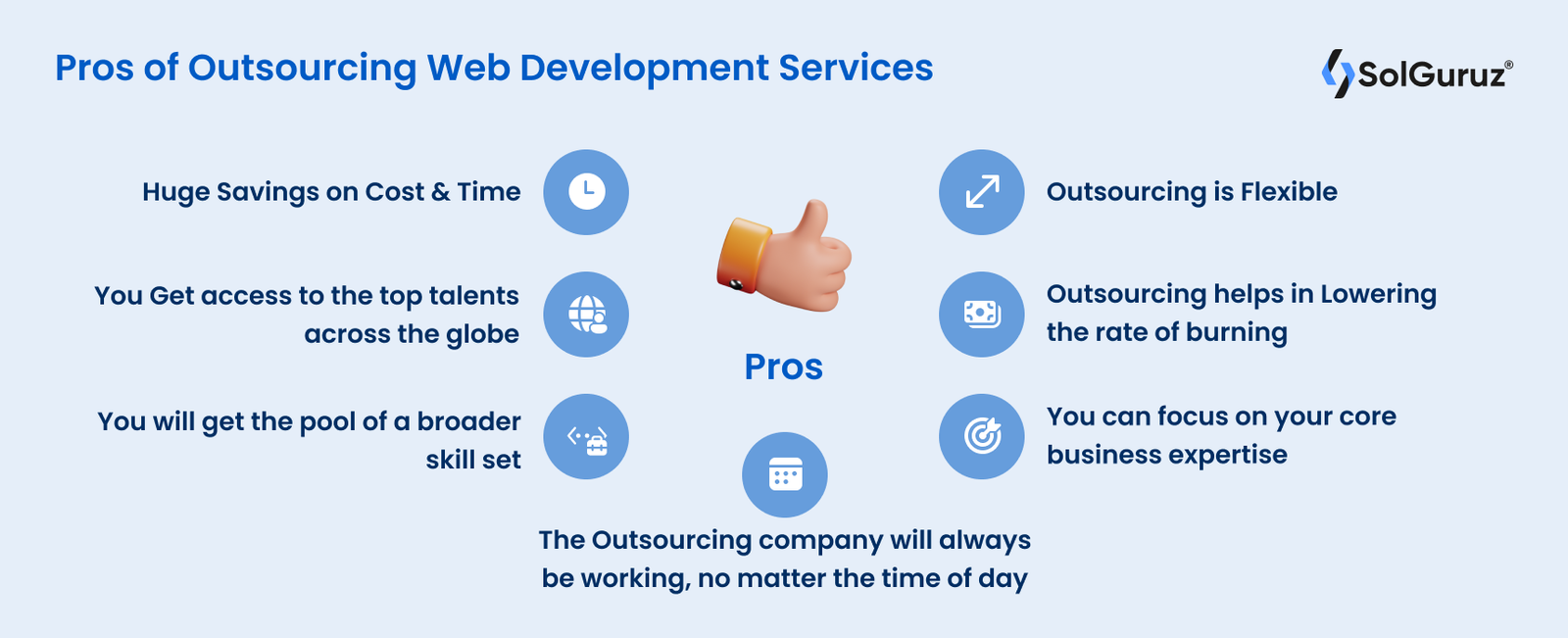 Pros of Outsourcing Web Development Services

SolGuruz®

Huge Savings on Cost & Time

You Get access to the top talents across the globe

You will get the pool of a broader skill set

Pros

Outsourcing is Flexible

Outsourcing helps in Lowering the rate of burning

You can focus on your core business expertise

The Outsourcing company will always be working, no matter the time of day